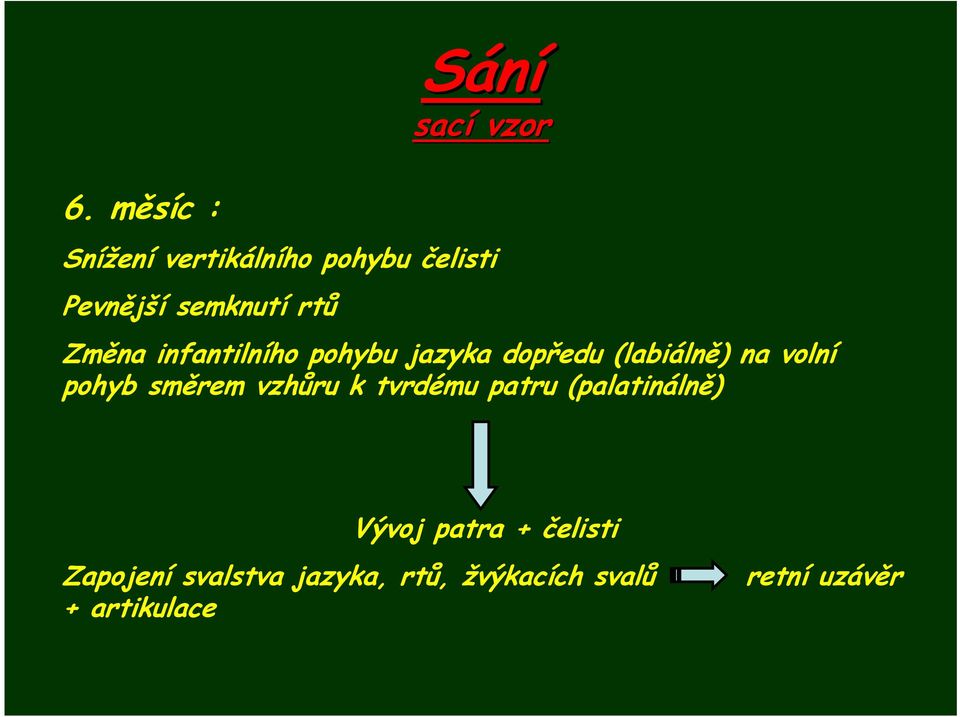 Sání
sací vzor

6. měsíc :

Snížení vertikálního pohybu čelisti

Pevnější semknutí rtů

Změna infantilního pohybu jazyka dopředu (labiálně) na volní pohyb směrem vzhůru k tvrdému patru (palatinálně)

Vývoj patra + čelisti

Zapojení svalstva jazyka, rtů, žvýkacích svalů retní uzávěr + artikulace